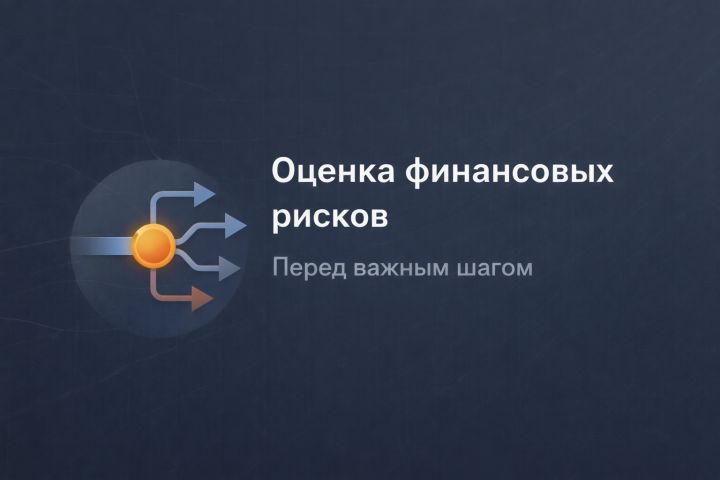 Оценка финансовых рисков

Перед важным шагом